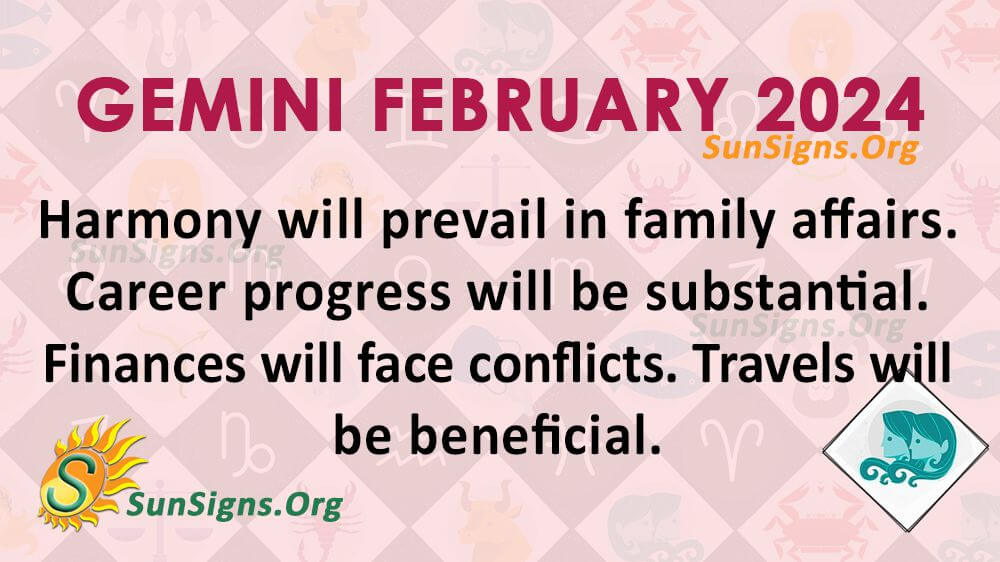 GEMINI FEBRUARY 2024
SunSigns.Org

Harmony will prevail in family affairs. Career progress will be substantial. Finances will face conflicts. Travels will be beneficial.

SunSigns.Org
SunSigns.Org

S
SunSigns.Org